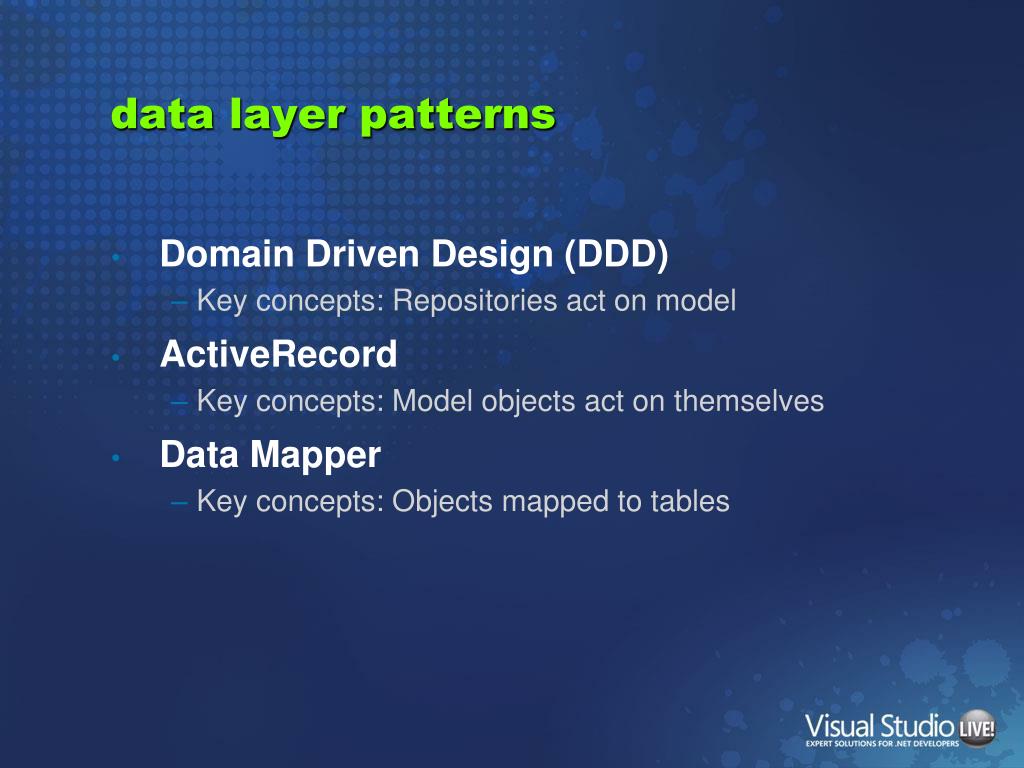 data layer patterns

• Domain Driven Design (DDD)
– Key concepts: Repositories act on model

• ActiveRecord
– Key concepts: Model objects act on themselves

• Data Mapper
– Key concepts: Objects mapped to tables

Visual Studio LIVE!
EXPERT SOLUTIONS FOR .NET DEVELOPERS